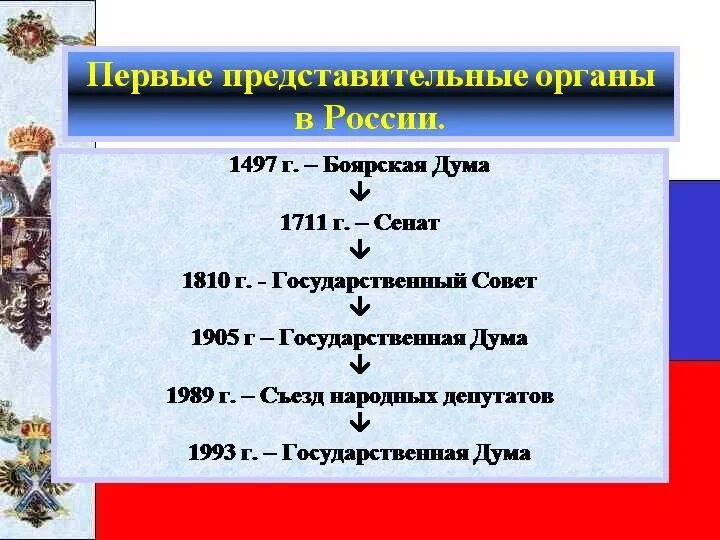 Первые представительные органы в России.

1497 г. – Боярская Дума
↓
1711 г. – Сенат
↓
1810 г. - Государственный Совет
↓
1905 г – Государственная Дума
↓
1989 г. – Съезд народных депутатов
↓
1993 г. – Государственная Дума